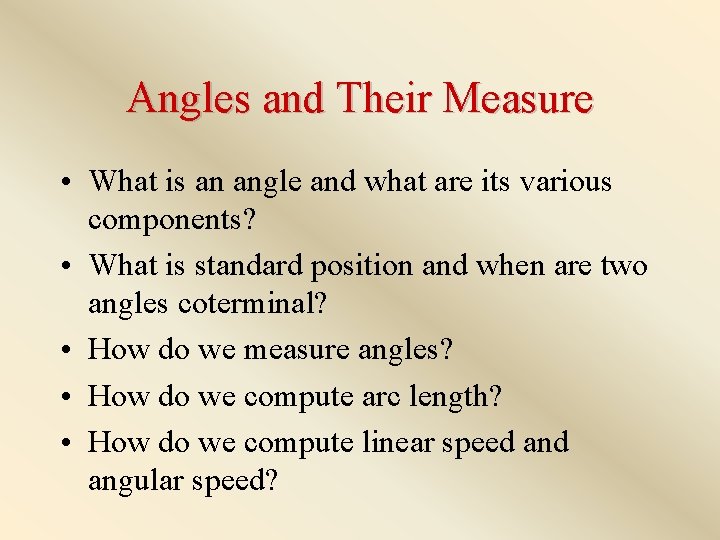 Angles and Their Measure

• What is an angle and what are its various components?
• What is standard position and when are two angles coterminal?
• How do we measure angles?
• How do we compute arc length?
• How do we compute linear speed and angular speed?